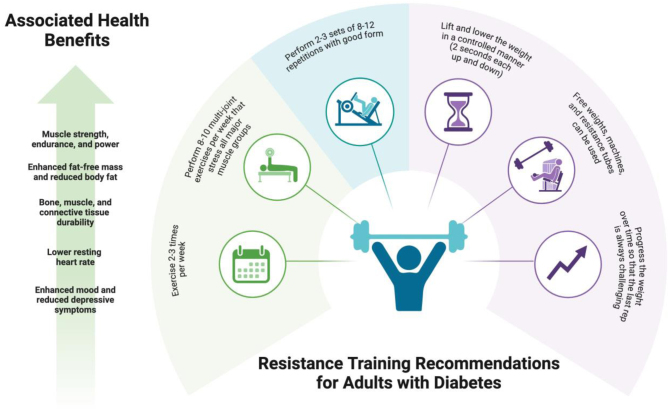 Associated Health Benefits

Muscle strength, endurance, and power

Enhanced fat-free mass and reduced body fat

Bone, muscle, and connective tissue durability

Lower resting heart rate

Enhanced mood and reduced depressive symptoms

Exercise 2-3 times per week

Perform 8-10 multi-joint exercises per week that stress all major muscle groups

Perform 2-3 sets of 8-12 repetitions with good form

Lift and lower the weight in a controlled manner (2 seconds each up and down)

Free weights, machines, and resistance tubes can be used

Progress the weight over time so that the last rep is always challenging

Resistance Training Recommendations for Adults with Diabetes